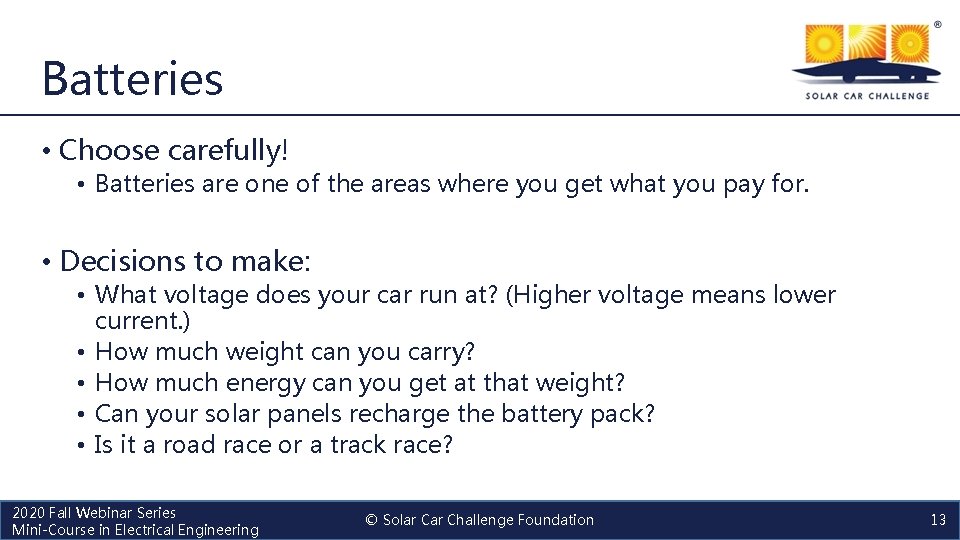 Batteries

®
SOLAR CAR CHALLENGE

• Choose carefully!
  • Batteries are one of the areas where you get what you pay for.

• Decisions to make:
  • What voltage does your car run at? (Higher voltage means lower current.)
  • How much weight can you carry?
  • How much energy can you get at that weight?
  • Can your solar panels recharge the battery pack?
  • Is it a road race or a track race?

2020 Fall Webinar Series
Mini-Course in Electrical Engineering

© Solar Car Challenge Foundation

13